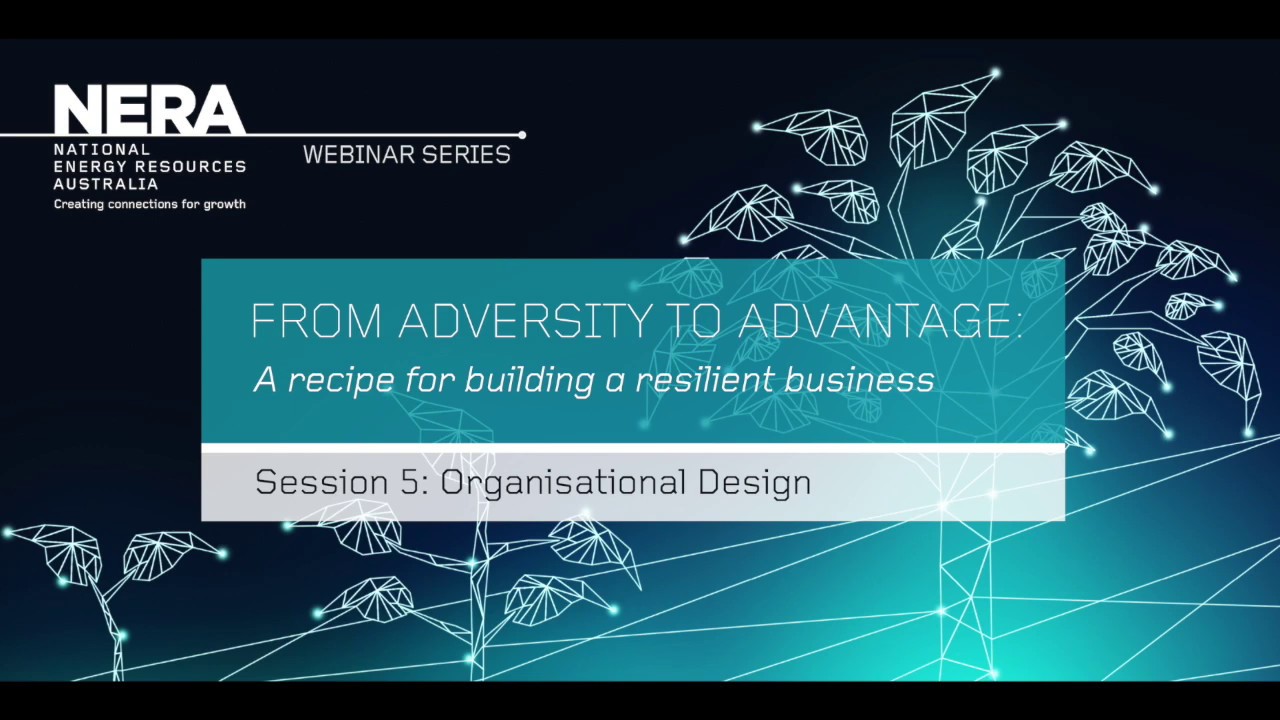 NERA
NATIONAL ENERGY RESOURCES AUSTRALIA
Creating connections for growth

WEBINAR SERIES

FROM ADVERSITY TO ADVANTAGE:
A recipe for building a resilient business

Session 5: Organisational Design